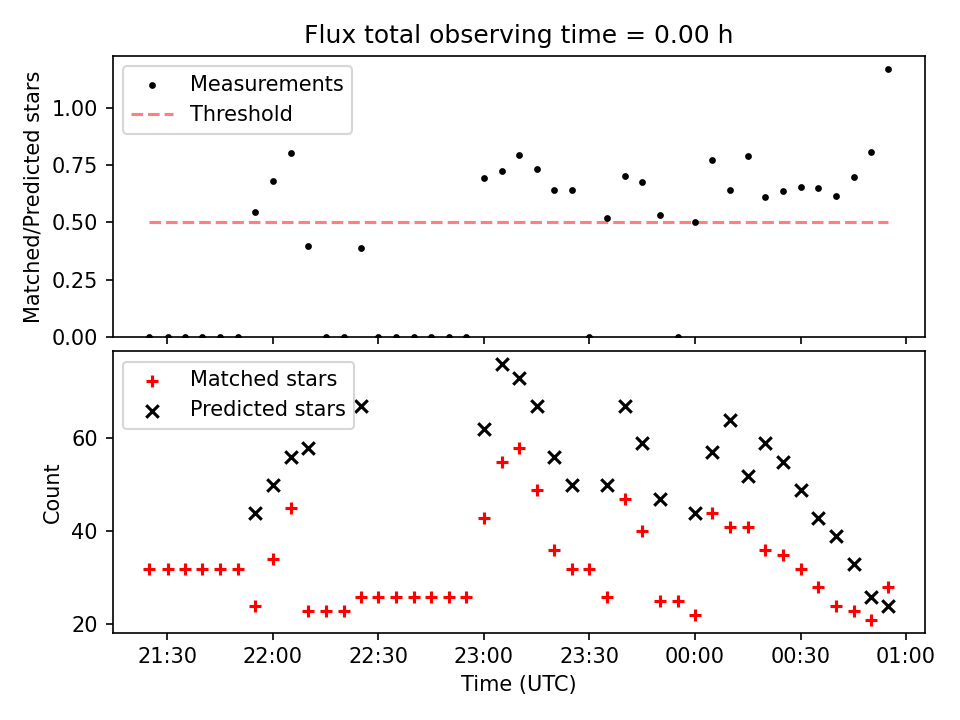 Flux total observing time = 0.00 h

Measurements
Threshold

Matched/Predicted stars

1.00
0.75
0.50
0.25
0.00

Matched stars
Predicted stars

Count

60
40
20

21:30
22:00
22:30
23:00
23:30
00:00
00:30
01:00

Time (UTC)